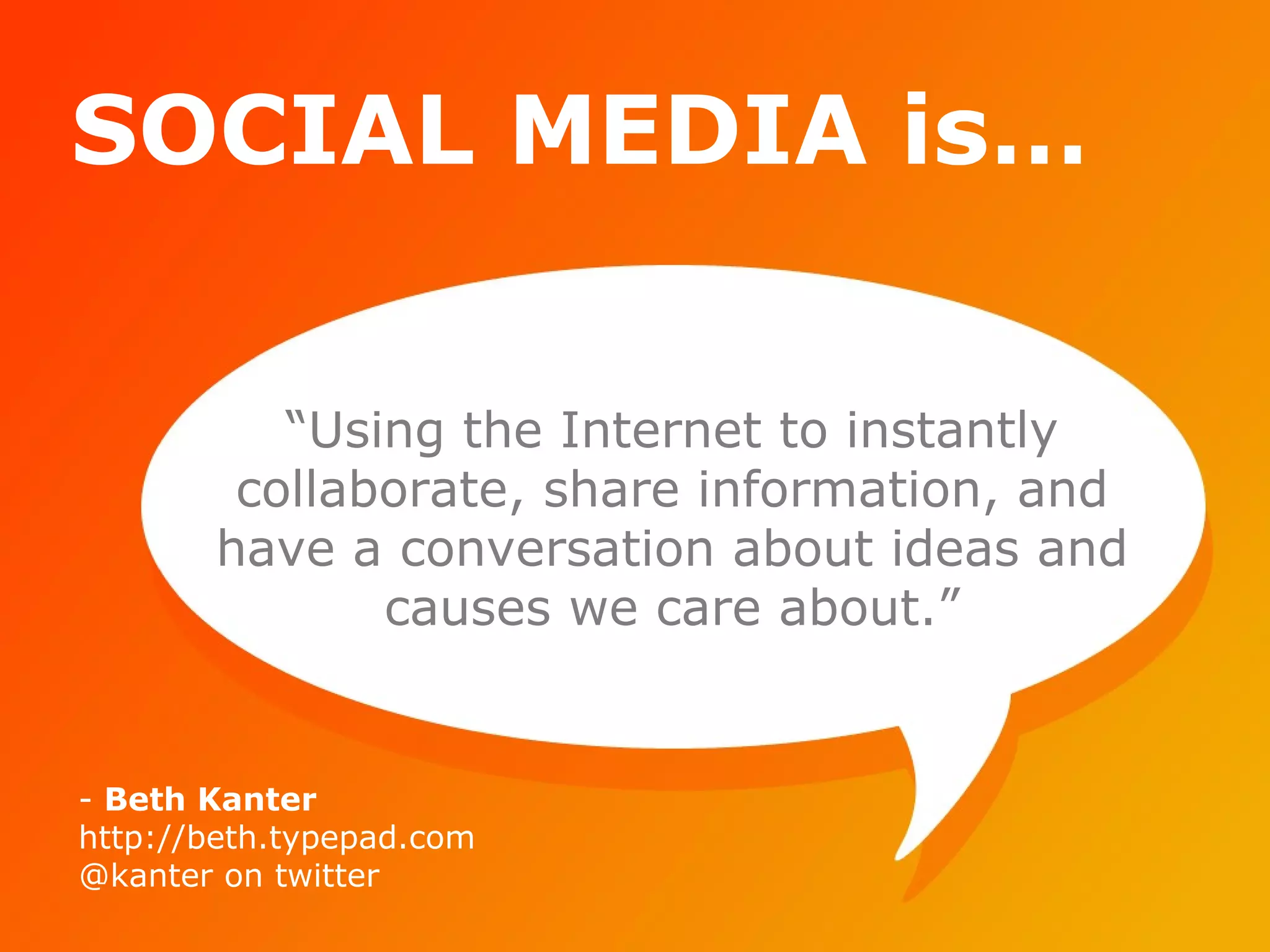 SOCIAL MEDIA is...

“Using the Internet to instantly collaborate, share information, and have a conversation about ideas and causes we care about.”

- Beth Kanter
http://beth.typepad.com
@kanter on twitter